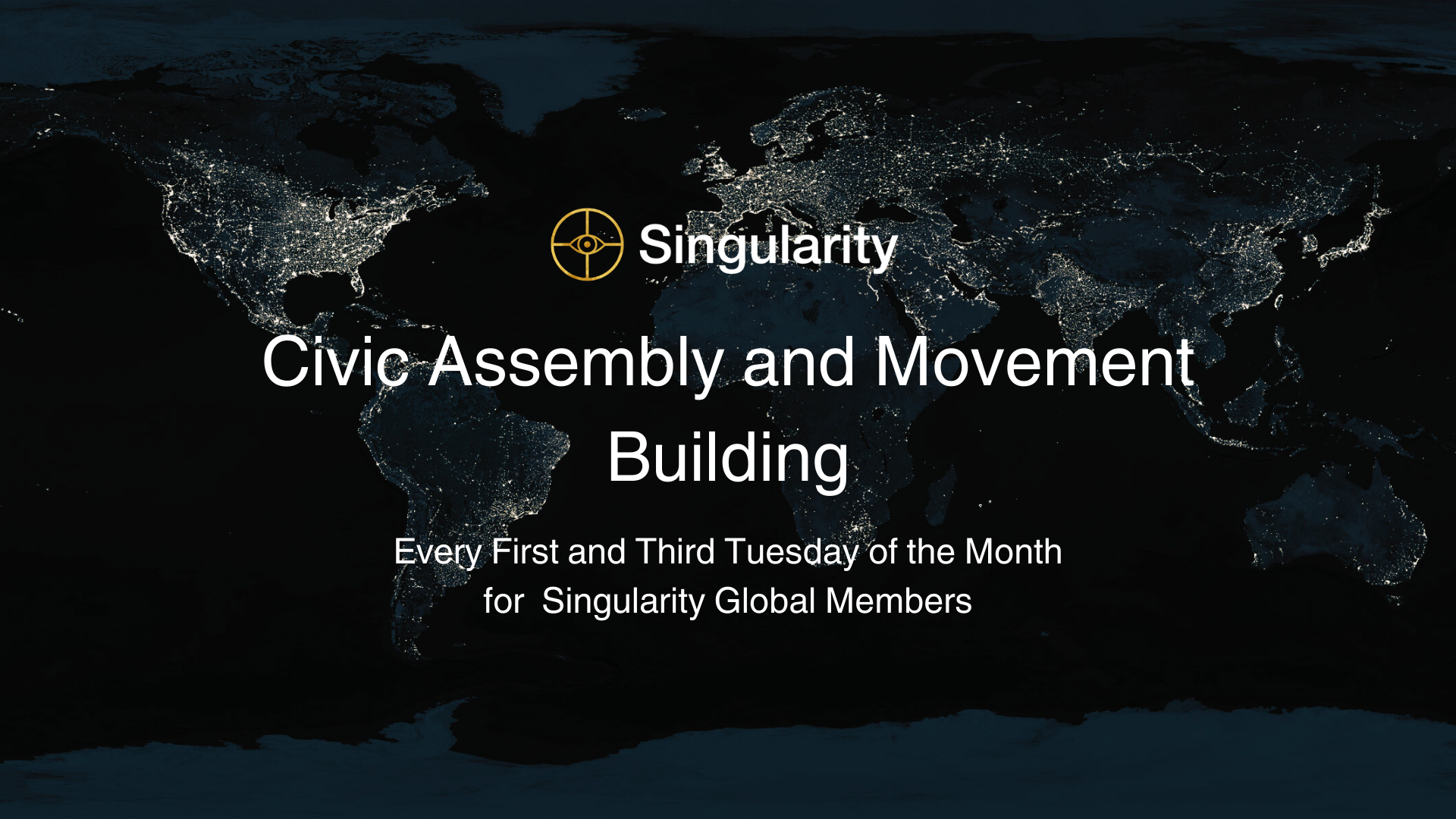 Singularity

Civic Assembly and Movement Building

Every First and Third Tuesday of the Month
for Singularity Global Members